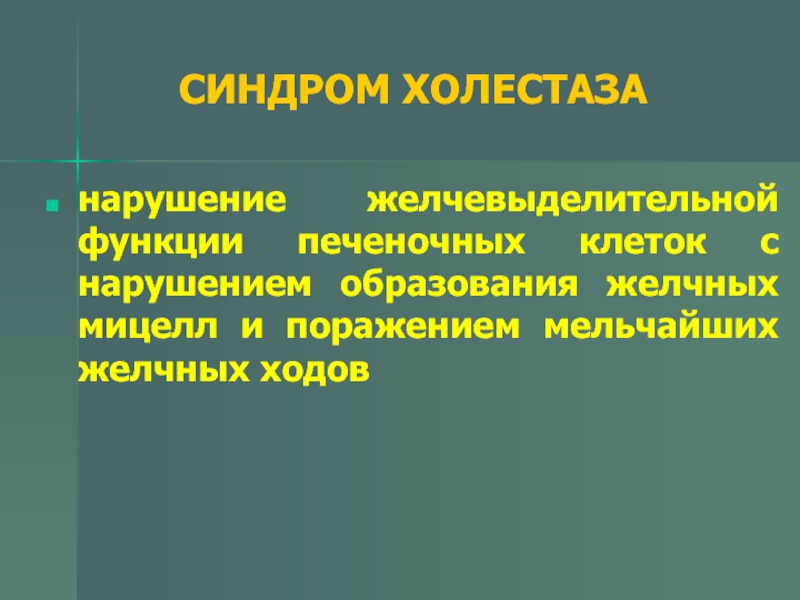 СИНДРОМ ХОЛЕСТАЗА

нарушение желчевыделительной функции печеночных клеток с нарушением образования желчных мицелл и поражением мельчайших желчных ходов